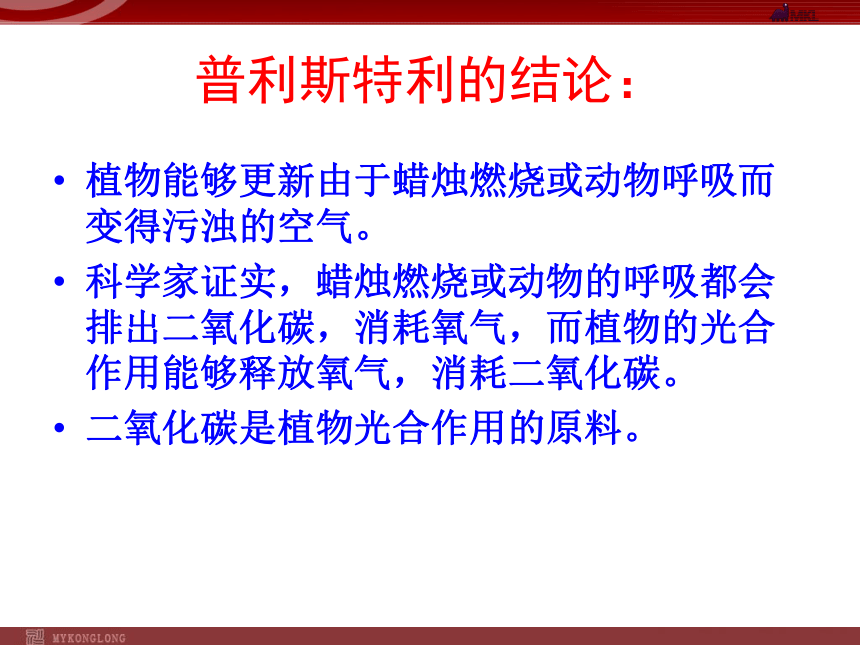 MKL

普利斯特利的结论：

• 植物能够更新由于蜡烛燃烧或动物呼吸而变得污浊的空气。

• 科学家证实，蜡烛燃烧或动物的呼吸都会排出二氧化碳，消耗氧气，而植物的光合作用能够释放氧气，消耗二氧化碳。

• 二氧化碳是植物光合作用的原料。

MYKONGLONG